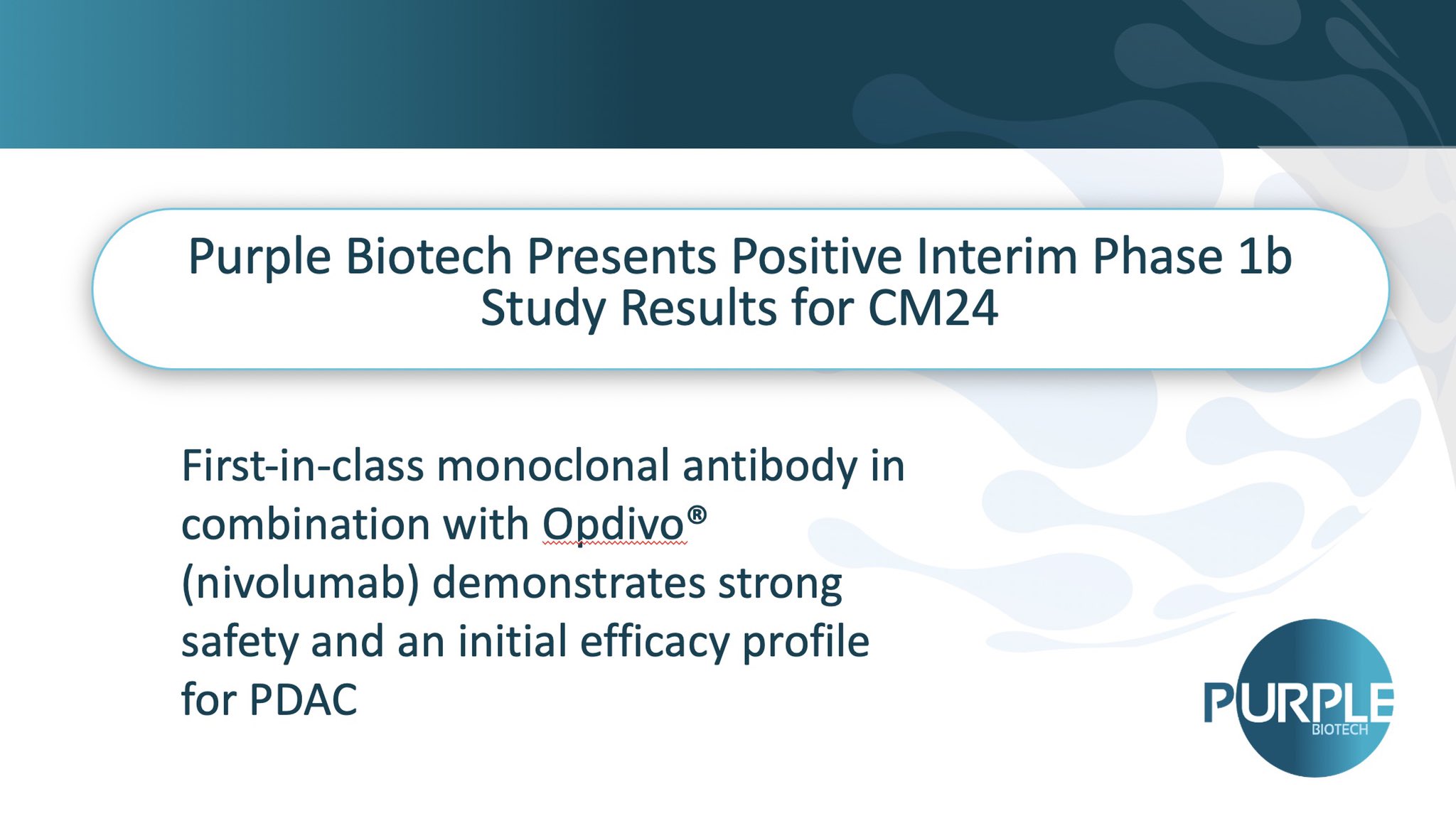 Purple Biotech Presents Positive Interim Phase 1b Study Results for CM24

First-in-class monoclonal antibody in combination with Opdivo® (nivolumab) demonstrates strong safety and an initial efficacy profile for PDAC

PURPLE
BIOTECH